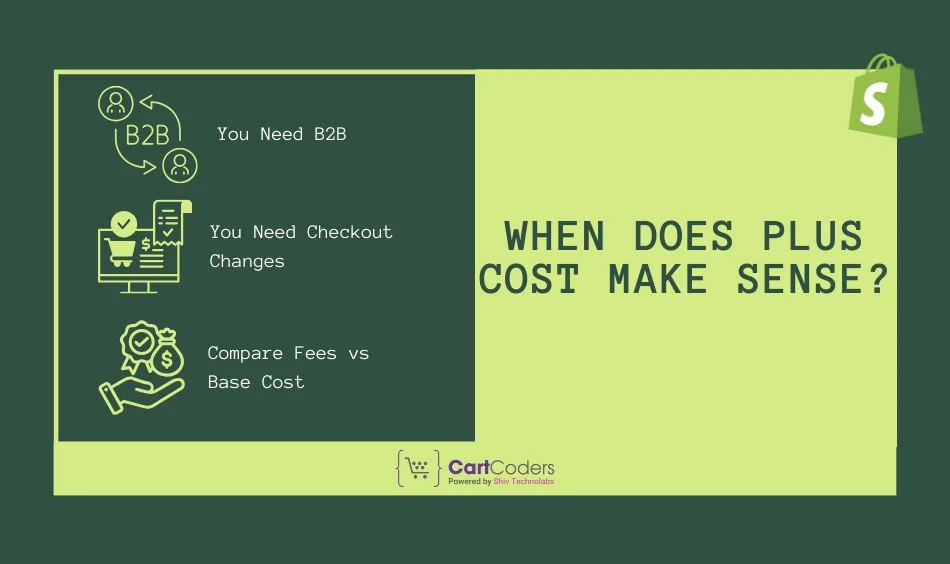 B2B

You Need B2B

You Need Checkout Changes

Compare Fees vs Base Cost

WHEN DOES PLUS COST MAKE SENSE?

S

CartCoders
Powered by Shiv Technolabs